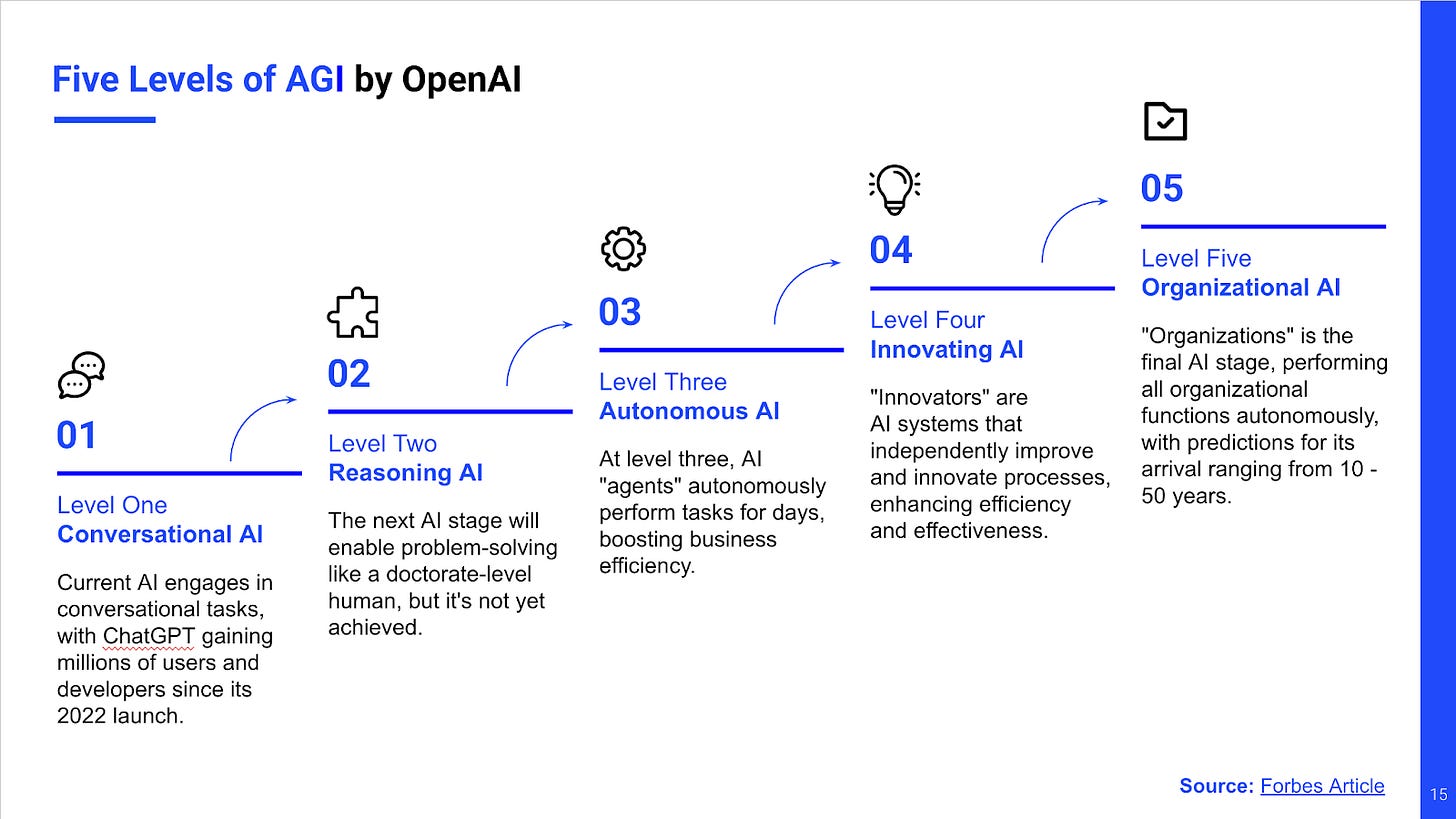 Five Levels of AGI by OpenAI

01

Level One
Conversational AI

Current AI engages in conversational tasks, with ChatGPT gaining millions of users and developers since its 2022 launch.

02

Level Two
Reasoning AI

The next AI stage will enable problem-solving like a doctorate-level human, but it's not yet achieved.

03

Level Three
Autonomous AI

At level three, AI "agents" autonomously perform tasks for days, boosting business efficiency.

04

Level Four
Innovating AI

"Innovators" are AI systems that independently improve and innovate processes, enhancing efficiency and effectiveness.

05

Level Five
Organizational AI

"Organizations" is the final AI stage, performing all organizational functions autonomously, with predictions for its arrival ranging from 10 - 50 years.

Source: Forbes Article

15